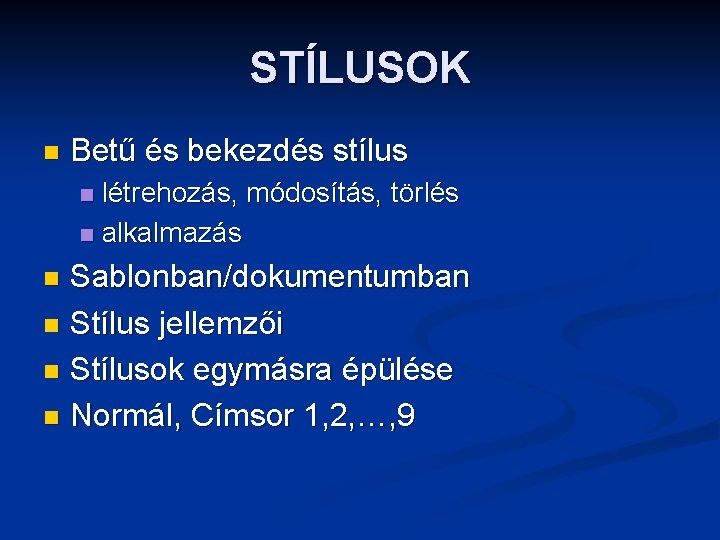 STÍLUSOK

Betű és bekezdés stílus

létrehozás, módosítás, törlés

alkalmazás

Sablonban/dokumentumban

Stílus jellemzői

Stílusok egymásra épülése

Normál, Címsor 1,2,…,9